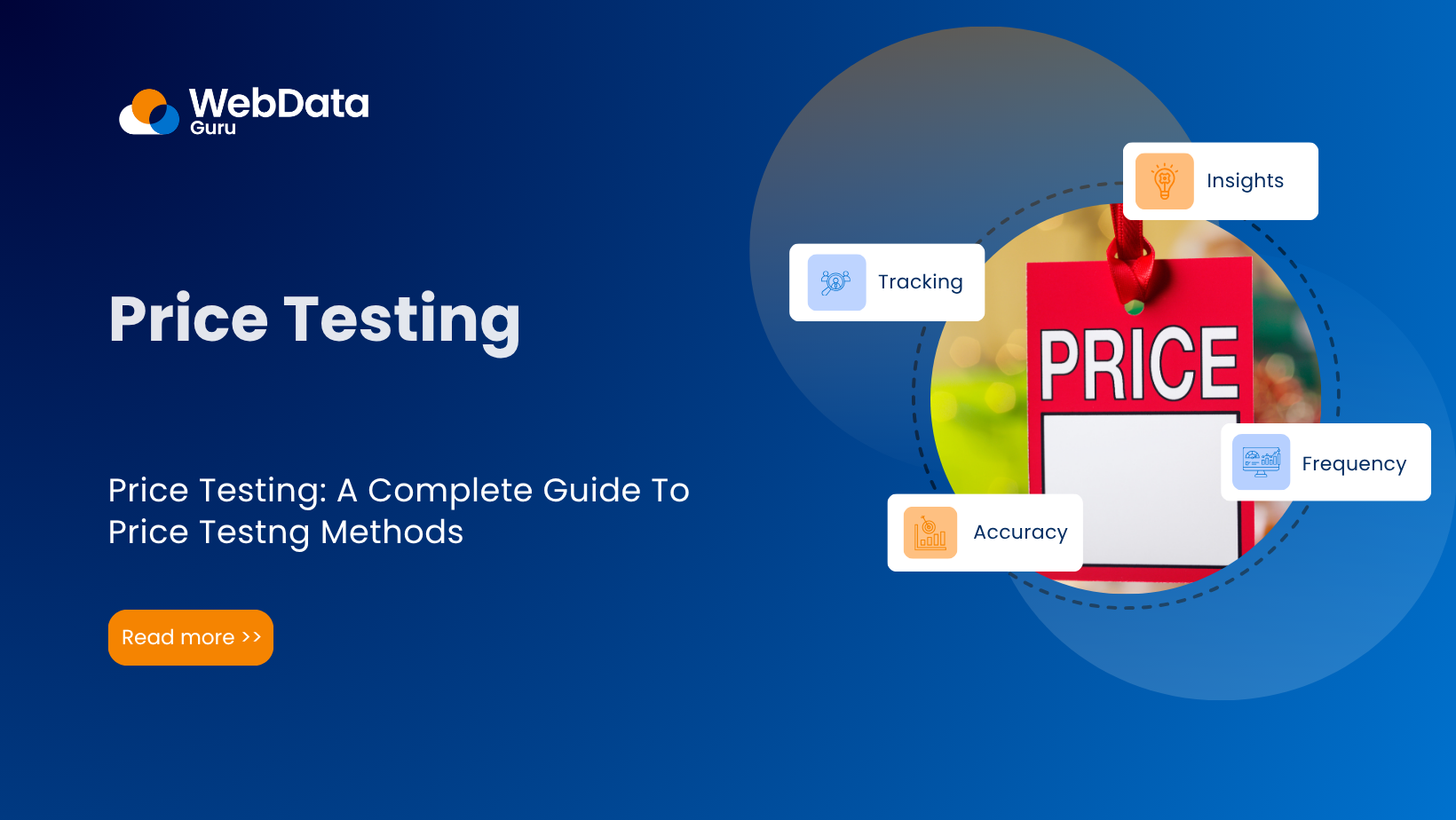 WebData Guru

Price Testing

Price Testing: A Complete Guide To Price Testng Methods

Read more >>

Insights

Tracking

PRICE

Frequency

Accuracy